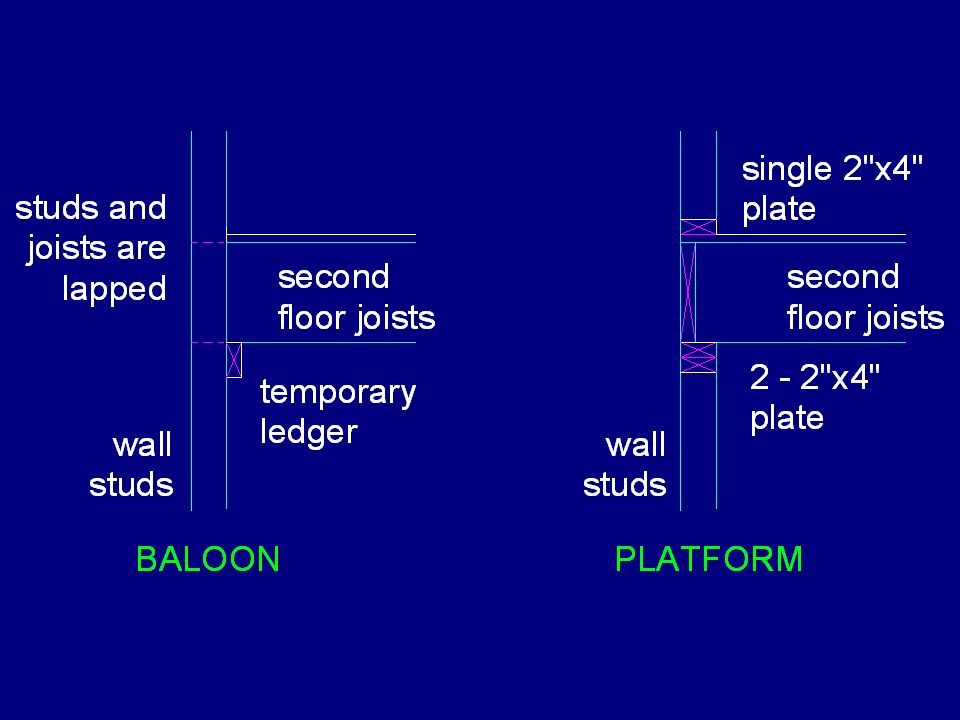 studs and joists are lapped

second floor joists

temporary ledger

wall studs

BALOON

single 2"x4" plate

second floor joists

2 - 2"x4" plate

wall studs

PLATFORM